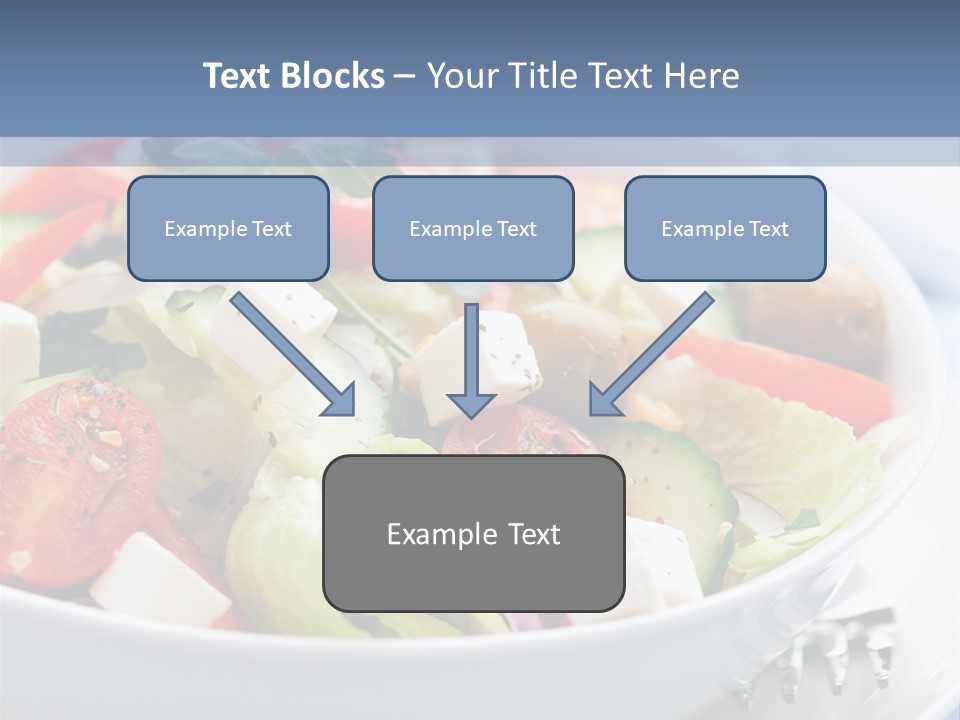 Text Blocks – Your Title Text Here

Example Text

Example Text

Example Text

Example Text